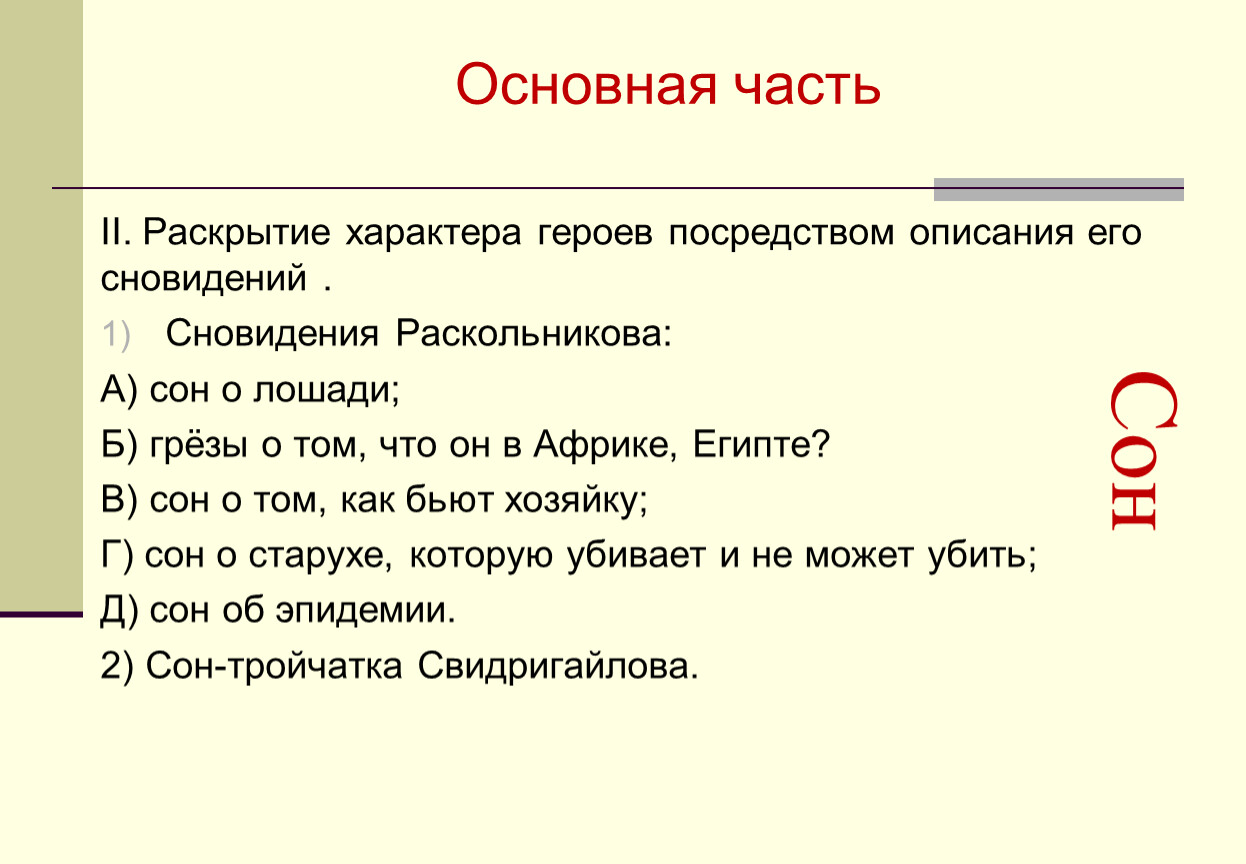 Основная часть

II. Раскрытие характера героев посредством описания его сновидений .

1) Сновидения Раскольникова:

А) сон о лошади;

Б) грёзы о том, что он в Африке, Египте?

В) сон о том, как бьют хозяйку;

Г) сон о старухе, которую убивает и не может убить;

Д) сон об эпидемии.

2) Сон-тройчатка Свидригайлова.

Сон